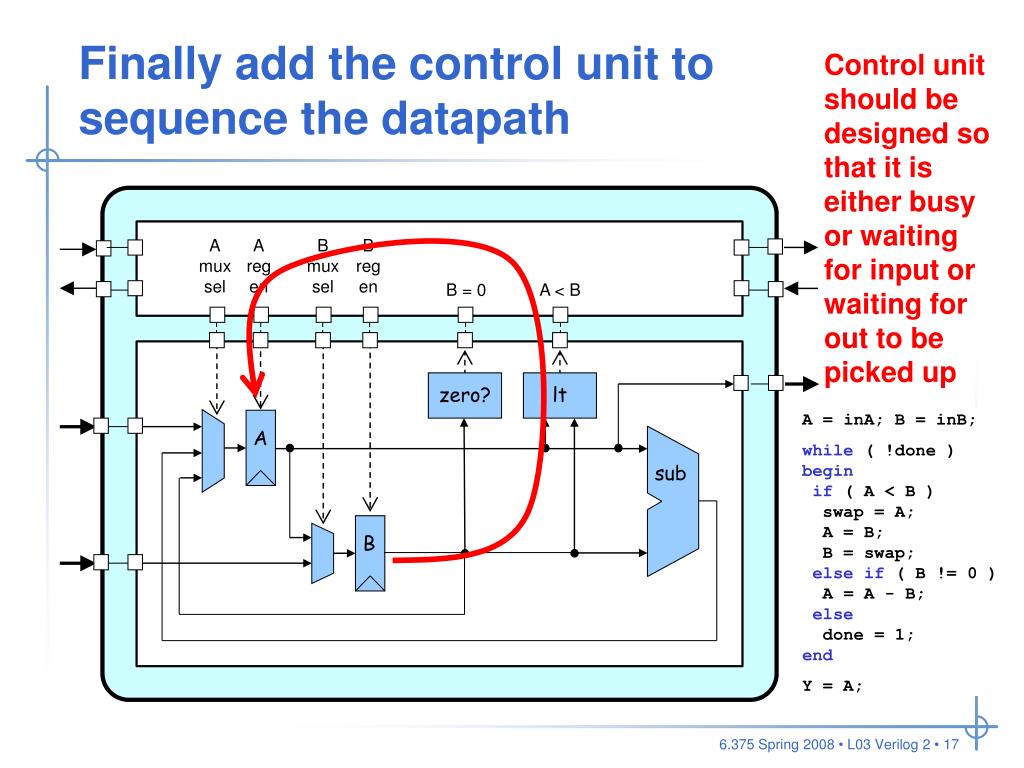 Finally add the control unit to sequence the datapath

Control unit should be designed so that it is either busy or waiting for input or waiting for out to be picked up

A mux sel

A reg en

B mux sel

B reg en

B = 0

A < B

zero?

lt

A

B

sub

A = inA; B = inB;

while ( !done )
begin
 if ( A < B )
  swap = A;
  A = B;
  B = swap;
 else if ( B != 0 )
  A = A - B;
 else
  done = 1;
end

Y = A;

6.375 Spring 2008 • L03 Verilog 2 • 17